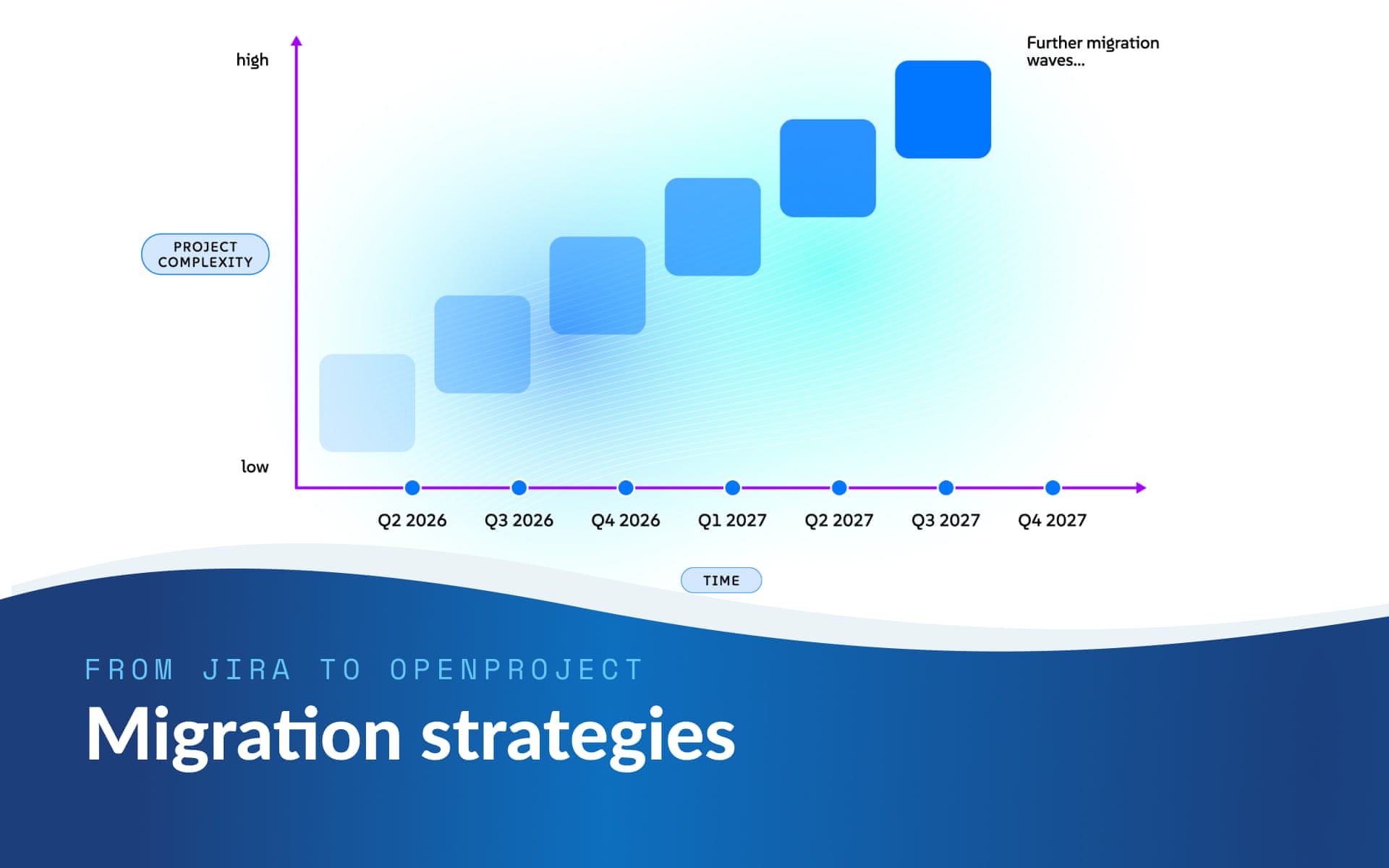 high

Further migration waves...

PROJECT COMPLEXITY

low

Q2 2026 Q3 2026 Q4 2026 Q1 2027 Q2 2027 Q3 2027 Q4 2027

TIME

FROM JIRA TO OPENPROJECT

Migration strategies